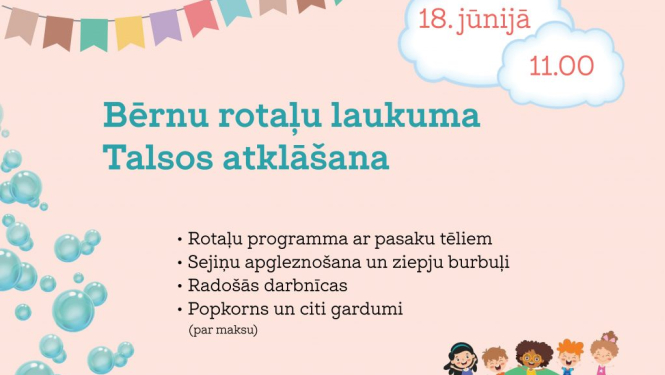 18. jūnijā
11.00

Bērnu rotaļu laukuma Talsos atklāšana

• Rotaļu programma ar pasaku tēliem
• Sejiņu apgleznošana un ziepju burbuļi
• Radošās darbnīcas
• Popkorns un citi gardumi
(par maksu)